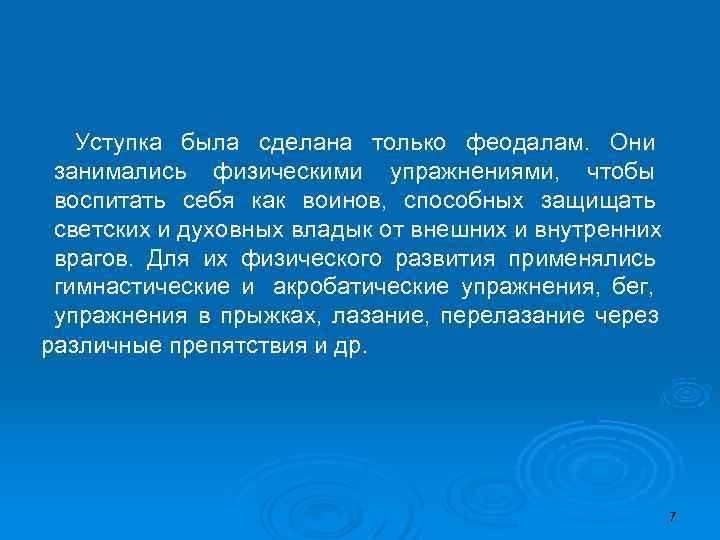 Уступка была сделана только феодалам. Они занимались физическими упражнениями, чтобы воспитать себя как воинов, способных защищать светских и духовных владык от внешних и внутренних врагов. Для их физического развития применялись гимнастические и акробатические упражнения, бег, упражнения в прыжках, лазание, перелазание через различные препятствия и др.

7